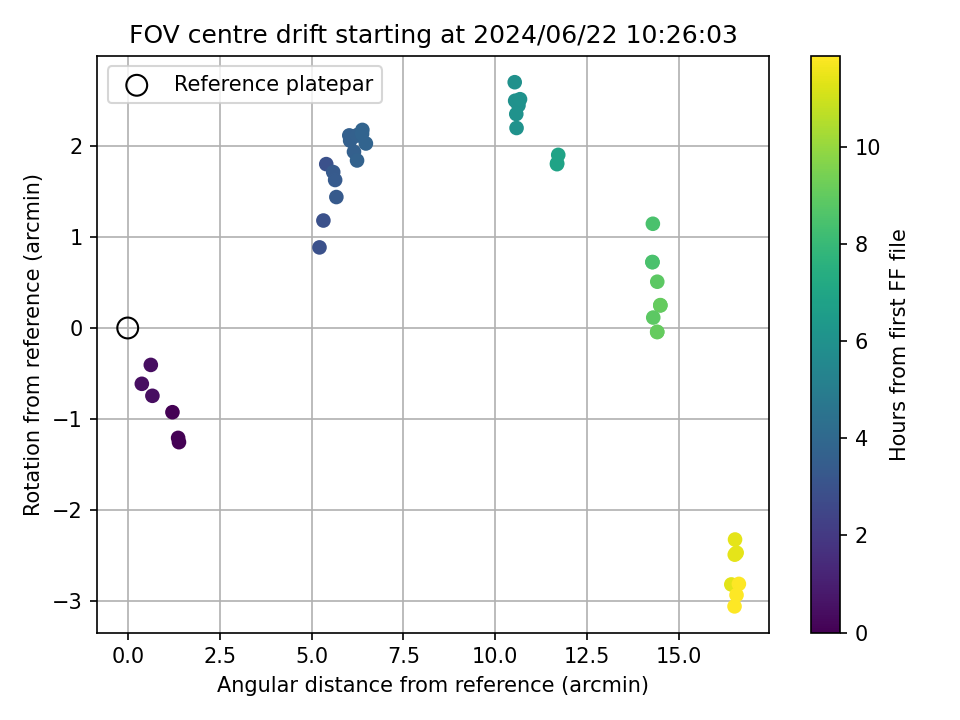 FOV centre drift starting at 2024/06/22 10:26:03

Reference platepar

Rotation from reference (arcmin)

2
1
0
−1
−2
−3

0.0
2.5
5.0
7.5
10.0
12.5
15.0

Angular distance from reference (arcmin)

10
8
6
4
2
0

Hours from first FF file